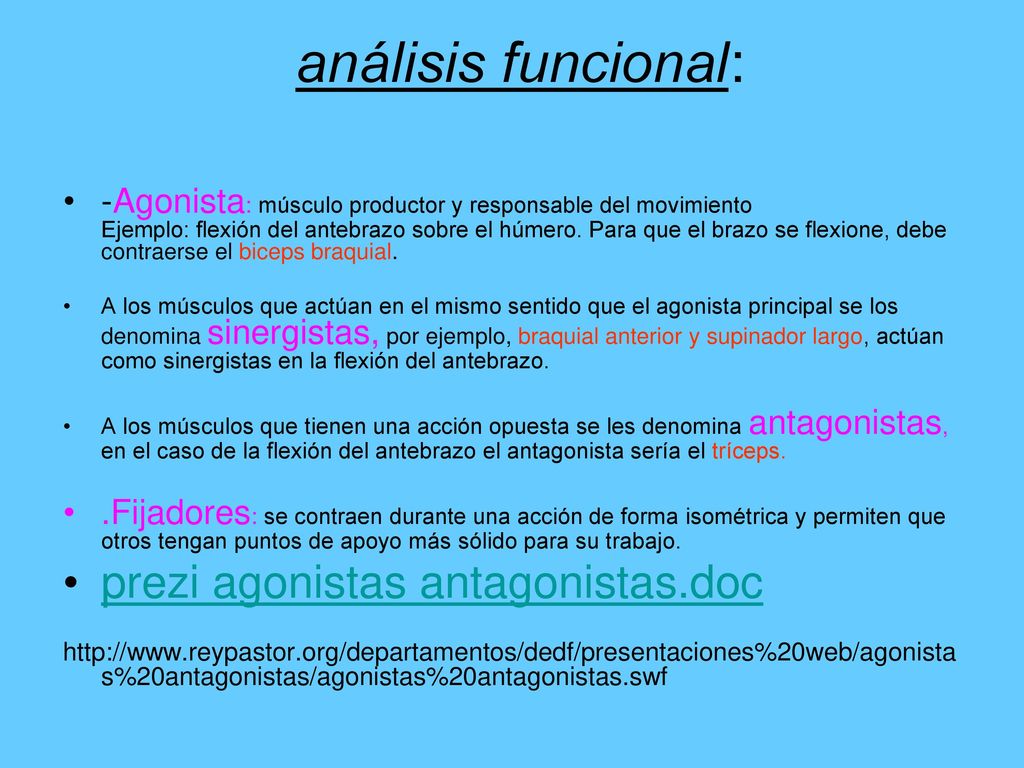 análisis funcional:

• -Agonista: músculo productor y responsable del movimiento
Ejemplo: flexión del antebrazo sobre el húmero. Para que el brazo se flexione, debe contraerse el biceps braquial.

• A los músculos que actúan en el mismo sentido que el agonista principal se los denomina sinergistas, por ejemplo, braquial anterior y supinador largo, actúan como sinergistas en la flexión del antebrazo.

• A los músculos que tienen una acción opuesta se les denomina antagonistas, en el caso de la flexión del antebrazo el antagonista sería el tríceps.

• .Fijadores: se contraen durante una acción de forma isométrica y permiten que otros tengan puntos de apoyo más sólido para su trabajo.

• prezi agonistas antagonistas.doc

http://www.reypastor.org/departamentos/dedf/presentaciones%20web/agonistas%20antagonistas/agonistas%20antagonistas.swf